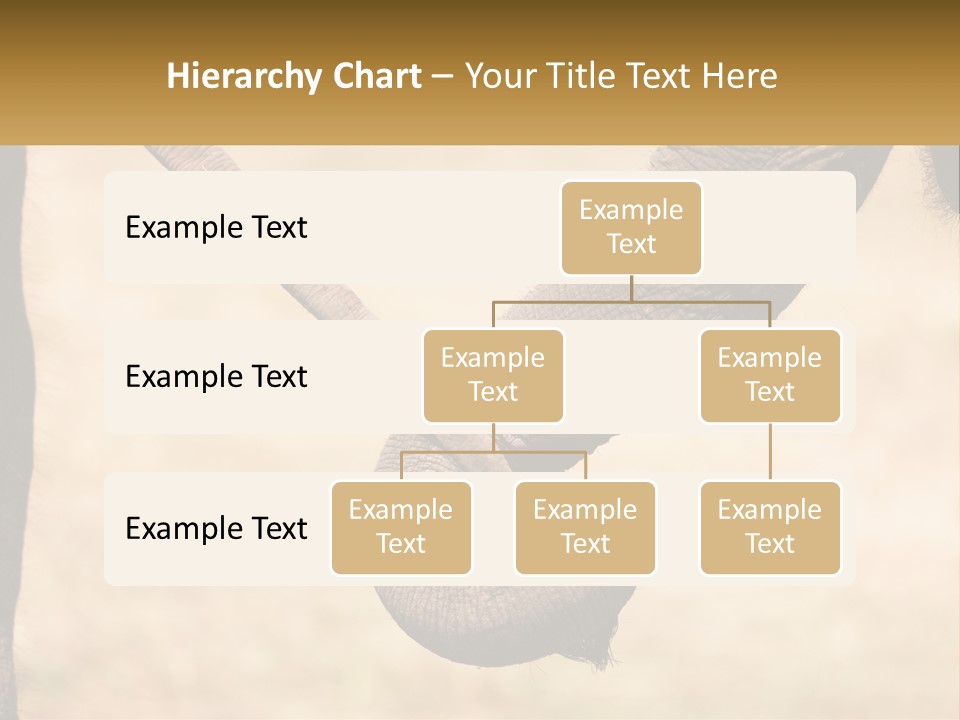 Hierarchy Chart – Your Title Text Here

Example Text

Example Text

Example Text

Example Text

Example Text

Example Text

Example Text

Example Text

Example Text